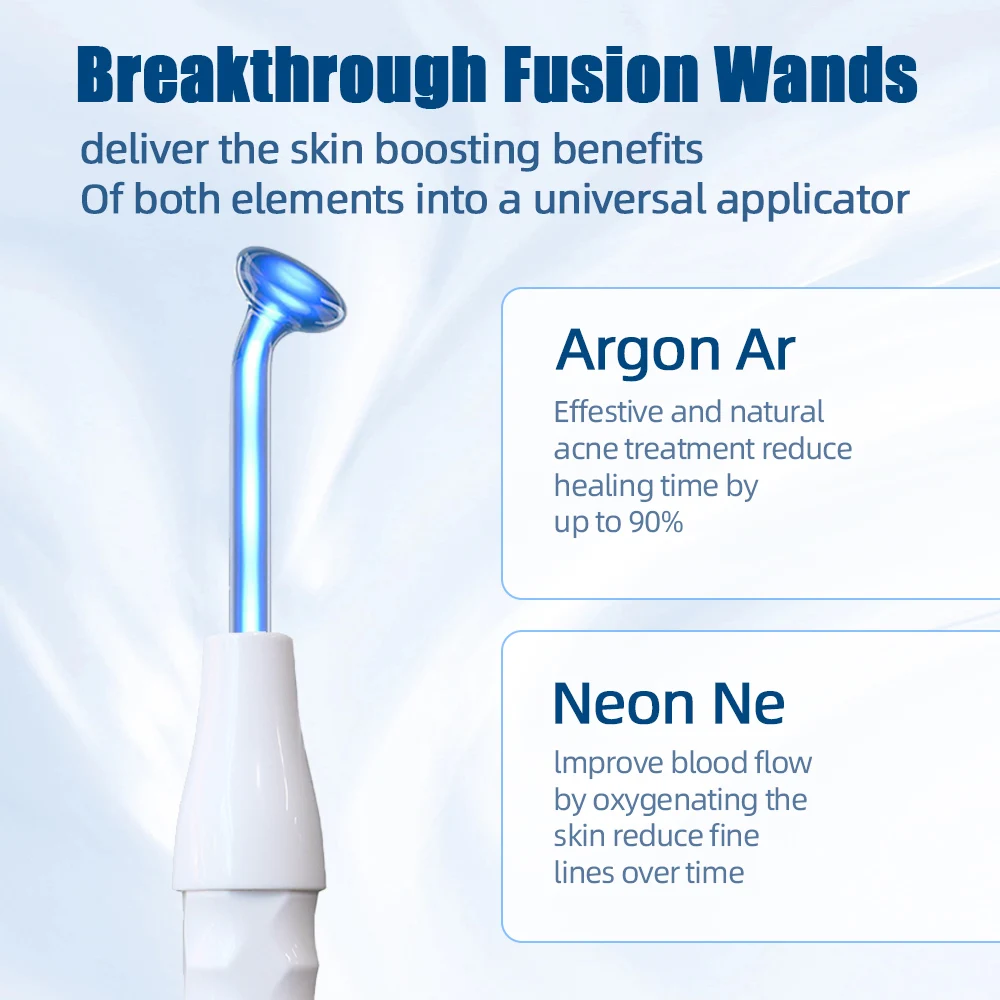 Breakthrough Fusion Wands
deliver the skin boosting benefits
Of both elements into a universal applicator

Argon Ar
Effestive and natural acne treatment reduce healing time by up to 90%

Neon Ne
lmprove blood flow by oxygenating the skin reduce fine lines over time